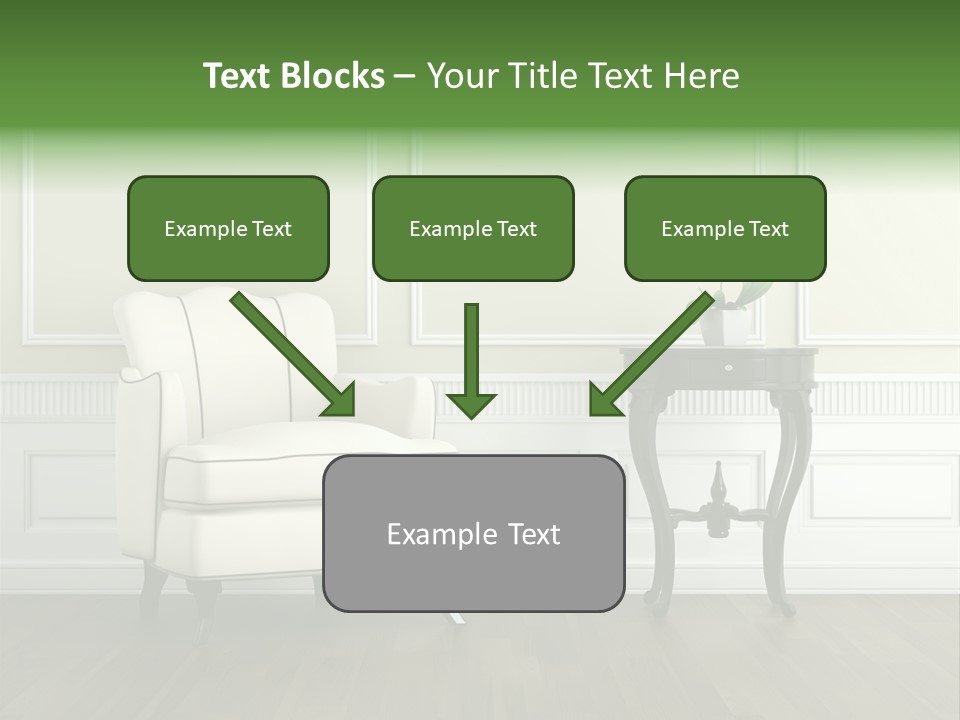 Text Blocks – Your Title Text Here

Example Text

Example Text

Example Text

Example Text